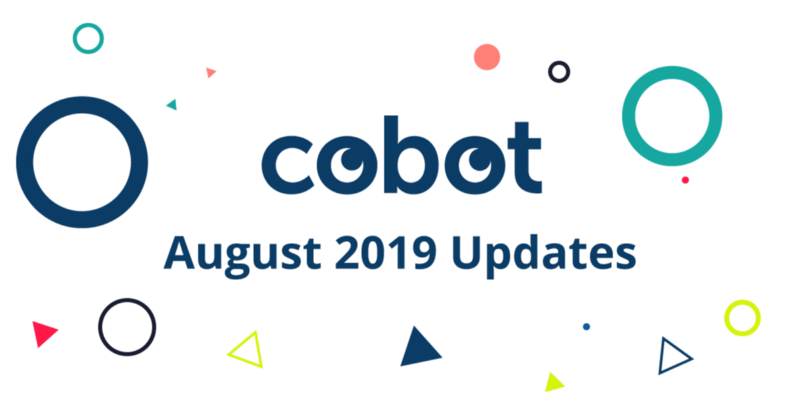 cobot

August 2019 Updates